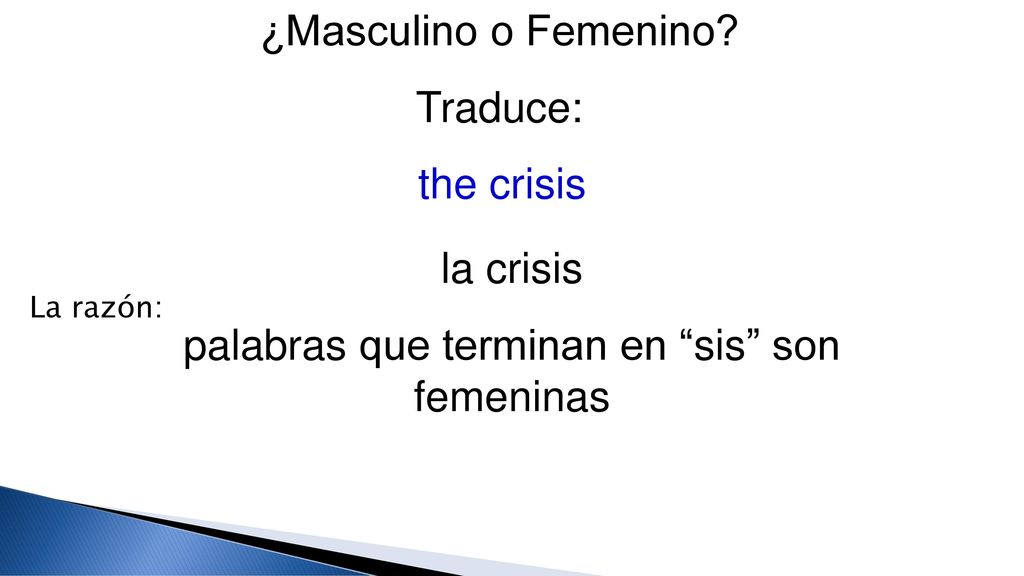 ¿Masculino o Femenino?

Traduce:

the crisis

la crisis

La razón:

palabras que terminan en “sis” son femeninas